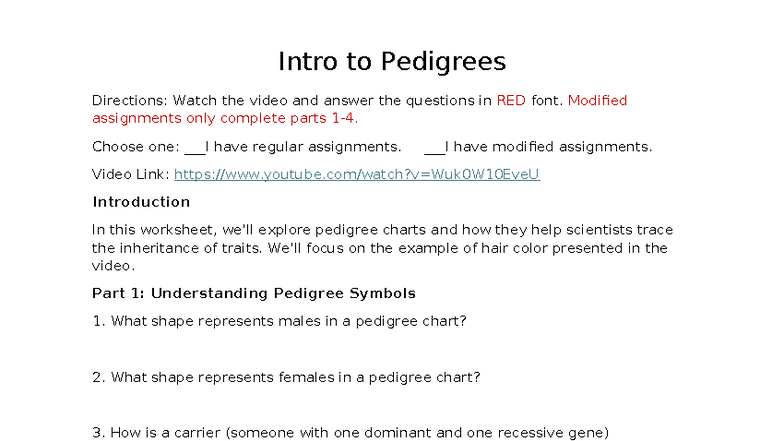 Intro to Pedigrees

Directions: Watch the video and answer the questions in RED font. Modified assignments only complete parts 1-4.

Choose one: ___I have regular assignments. ___I have modified assignments.

Video Link: https://www.youtube.com/watch?v=Wuk0W10EveU

Introduction

In this worksheet, we'll explore pedigree charts and how they help scientists trace the inheritance of traits. We'll focus on the example of hair color presented in the video.

Part 1: Understanding Pedigree Symbols

1. What shape represents males in a pedigree chart?

2. What shape represents females in a pedigree chart?

3. How is a carrier (someone with one dominant and one recessive gene)